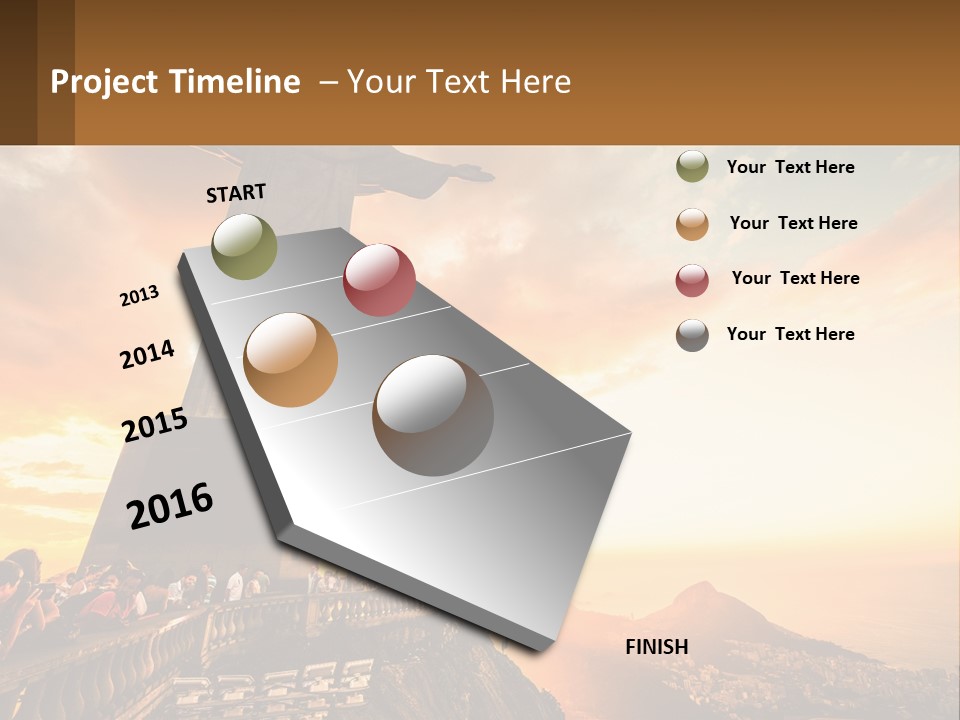 Project Timeline – Your Text Here

START

2013

2014

2015

2016

FINISH

Your Text Here

Your Text Here

Your Text Here

Your Text Here